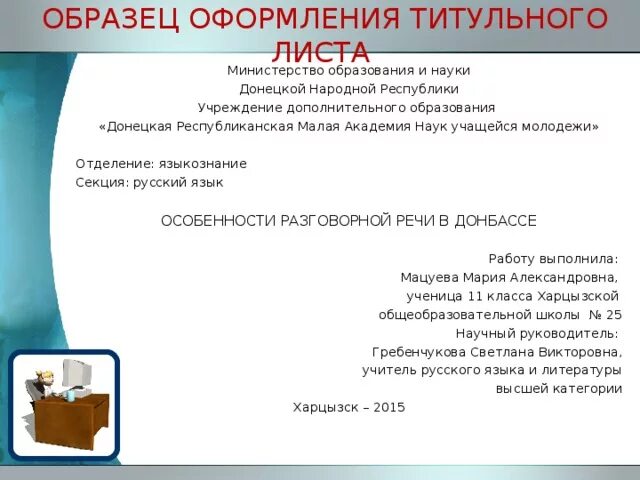 ОБРАЗЕЦ ОФОРМЛЕНИЯ ТИТУЛЬНОГО ЛИСТА

Министерство образования и науки
Донецкой Народной Республики
Учреждение дополнительного образования
«Донецкая Республиканская Малая Академия Наук учащейся молодежи»

Отделение: языкознание
Секция: русский язык

ОСОБЕННОСТИ РАЗГОВОРНОЙ РЕЧИ В ДОНБАССЕ

Работу выполнила:
Мацуева Мария Александровна,
ученица 11 класса Харцызской
общеобразовательной школы № 25
Научный руководитель:
Гребенчукова Светлана Викторовна,
учитель русского языка и литературы
высшей категории

Харцызск – 2015